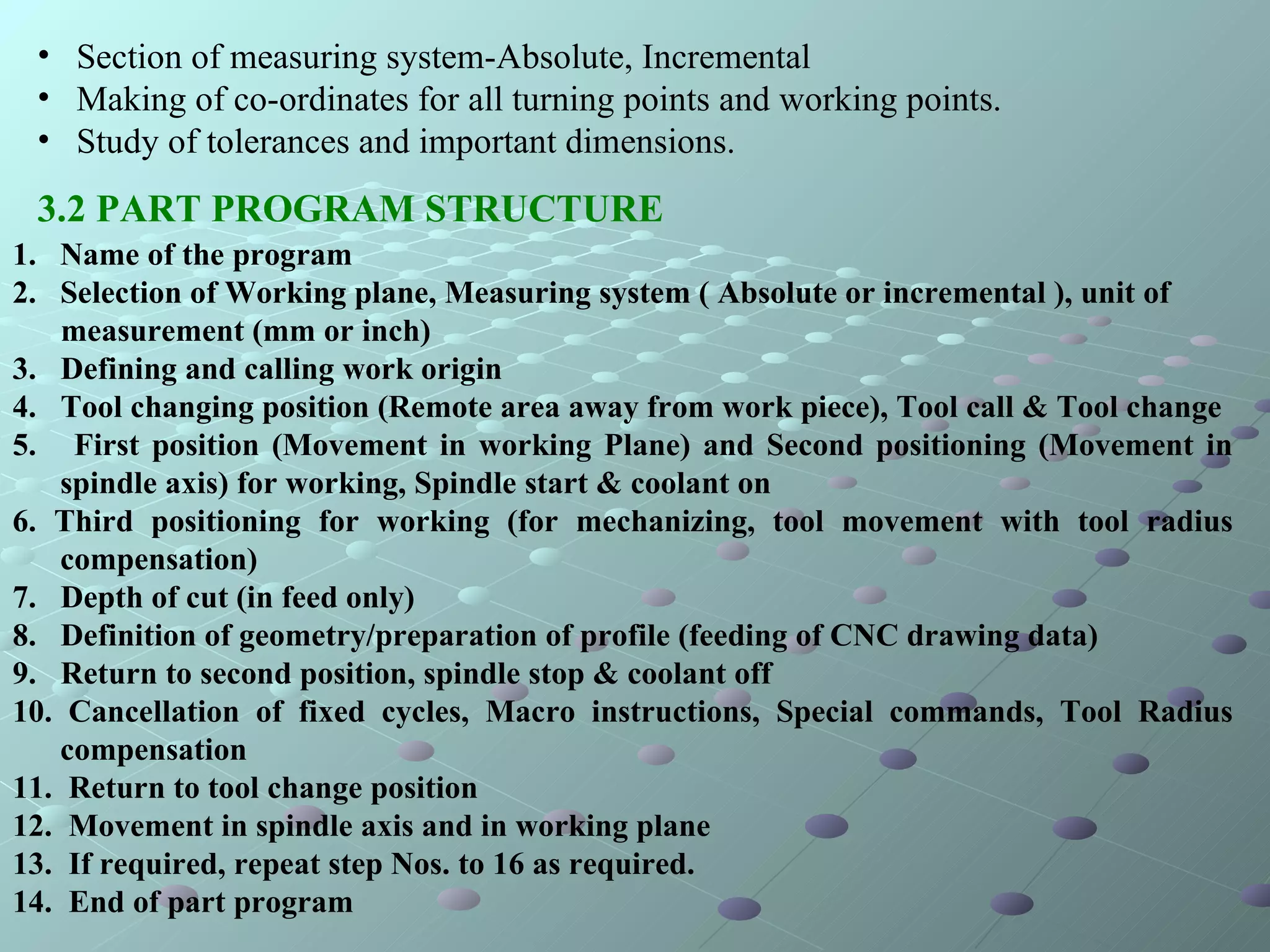 • Section of measuring system-Absolute, Incremental
• Making of co-ordinates for all turning points and working points.
• Study of tolerances and important dimensions.

3.2 PART PROGRAM STRUCTURE

1. Name of the program
2. Selection of Working plane, Measuring system ( Absolute or incremental ), unit of measurement (mm or inch)
3. Defining and calling work origin
4. Tool changing position (Remote area away from work piece), Tool call & Tool change
5. First position (Movement in working Plane) and Second positioning (Movement in spindle axis) for working, Spindle start & coolant on
6. Third positioning for working (for mechanizing, tool movement with tool radius compensation)
7. Depth of cut (in feed only)
8. Definition of geometry/preparation of profile (feeding of CNC drawing data)
9. Return to second position, spindle stop & coolant off
10. Cancellation of fixed cycles, Macro instructions, Special commands, Tool Radius compensation
11. Return to tool change position
12. Movement in spindle axis and in working plane
13. If required, repeat step Nos. to 16 as required.
14. End of part program